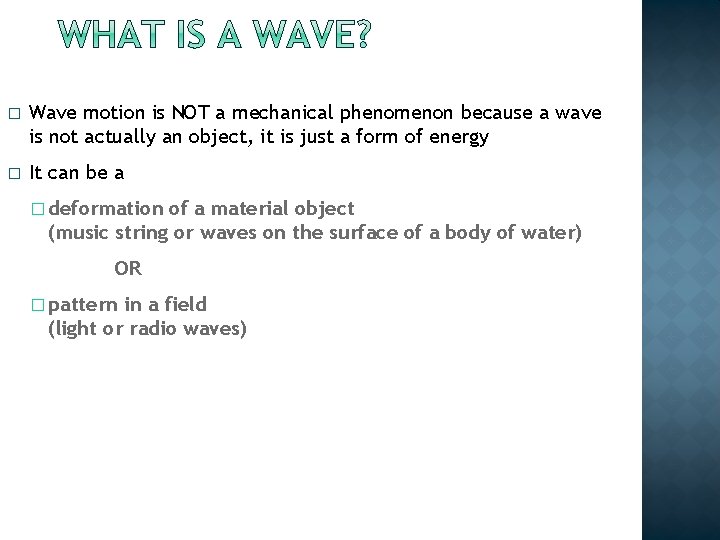 WHAT IS A WAVE?

□ Wave motion is NOT a mechanical phenomenon because a wave is not actually an object, it is just a form of energy

□ It can be a

□ deformation of a material object
(music string or waves on the surface of a body of water)

OR

□ pattern in a field
(light or radio waves)